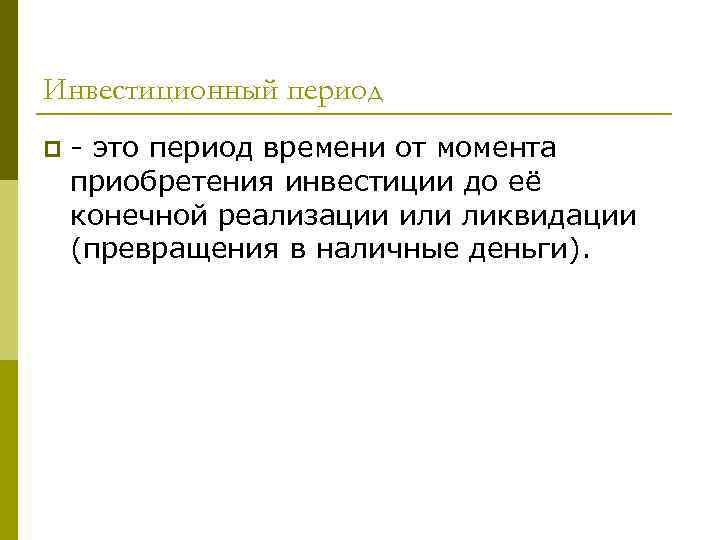 Инвестиционный период

- это период времени от момента приобретения инвестиции до её конечной реализации или ликвидации (превращения в наличные деньги).